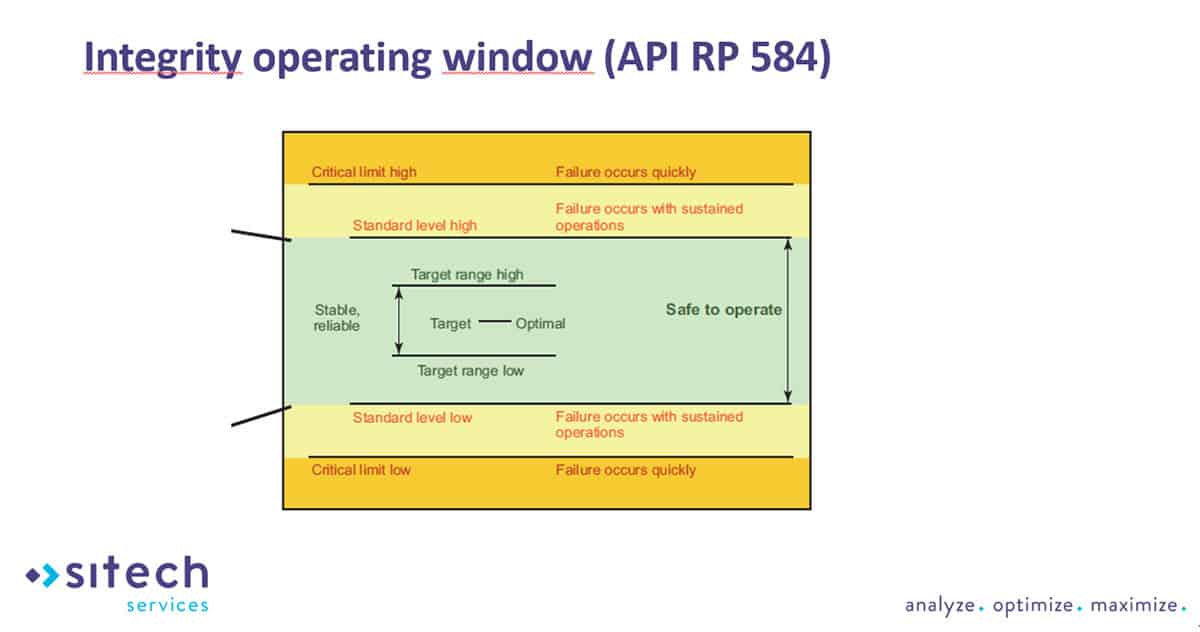 Integrity operating window (API RP 584)

Critical limit high
Failure occurs quickly

Standard level high
Failure occurs with sustained operations

Target range high

Stable, reliable

Target — Optimal

Safe to operate

Target range low

Standard level low
Failure occurs with sustained operations

Critical limit low
Failure occurs quickly

sitech services

analyze. optimize. maximize.